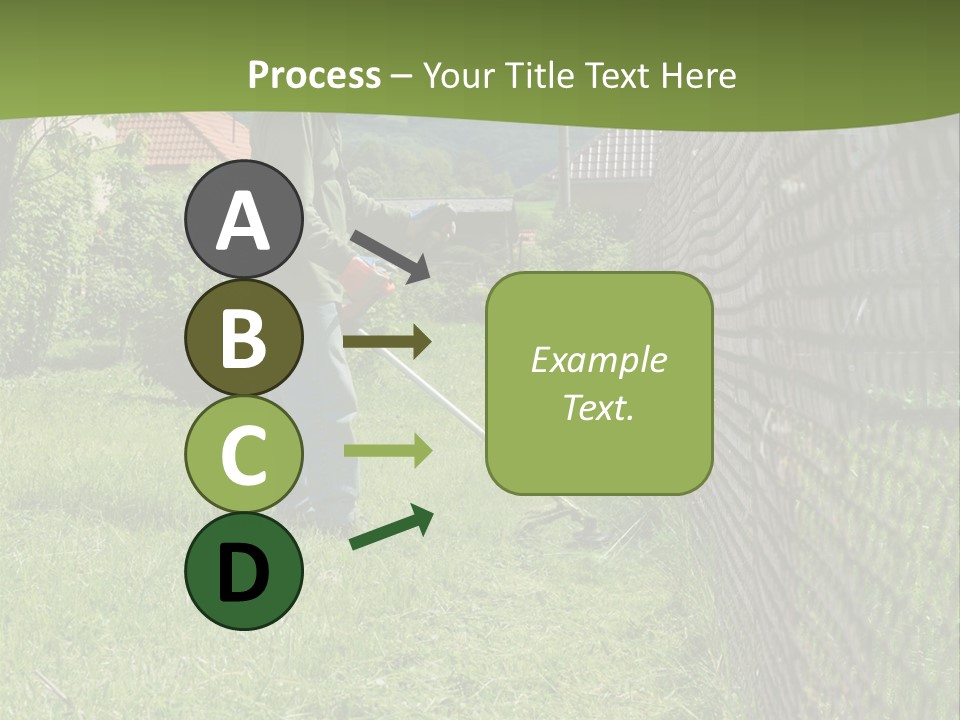 Process – Your Title Text Here

A

B

C

D

Example Text.